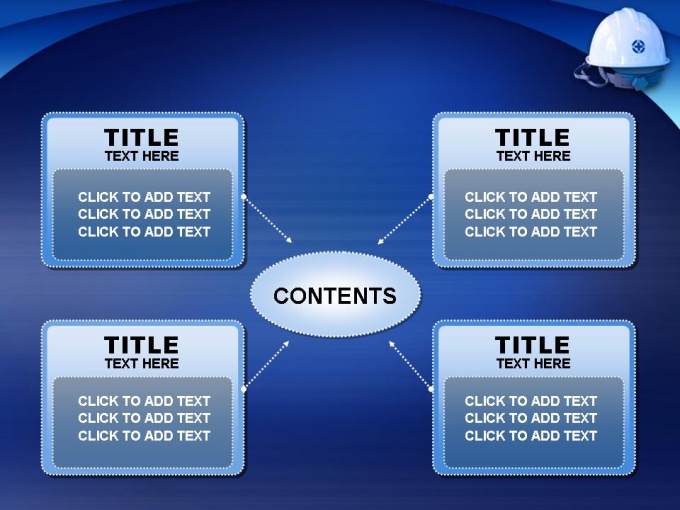 TITLE
TEXT HERE

CLICK TO ADD TEXT
CLICK TO ADD TEXT
CLICK TO ADD TEXT

TITLE
TEXT HERE

CLICK TO ADD TEXT
CLICK TO ADD TEXT
CLICK TO ADD TEXT

CONTENTS

TITLE
TEXT HERE

CLICK TO ADD TEXT
CLICK TO ADD TEXT
CLICK TO ADD TEXT

TITLE
TEXT HERE

CLICK TO ADD TEXT
CLICK TO ADD TEXT
CLICK TO ADD TEXT